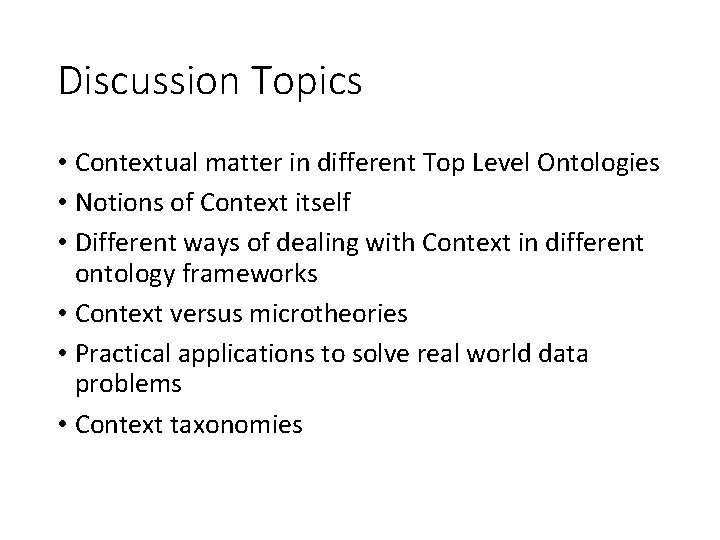 Discussion Topics

• Contextual matter in different Top Level Ontologies
• Notions of Context itself
• Different ways of dealing with Context in different ontology frameworks
• Context versus microtheories
• Practical applications to solve real world data problems
• Context taxonomies